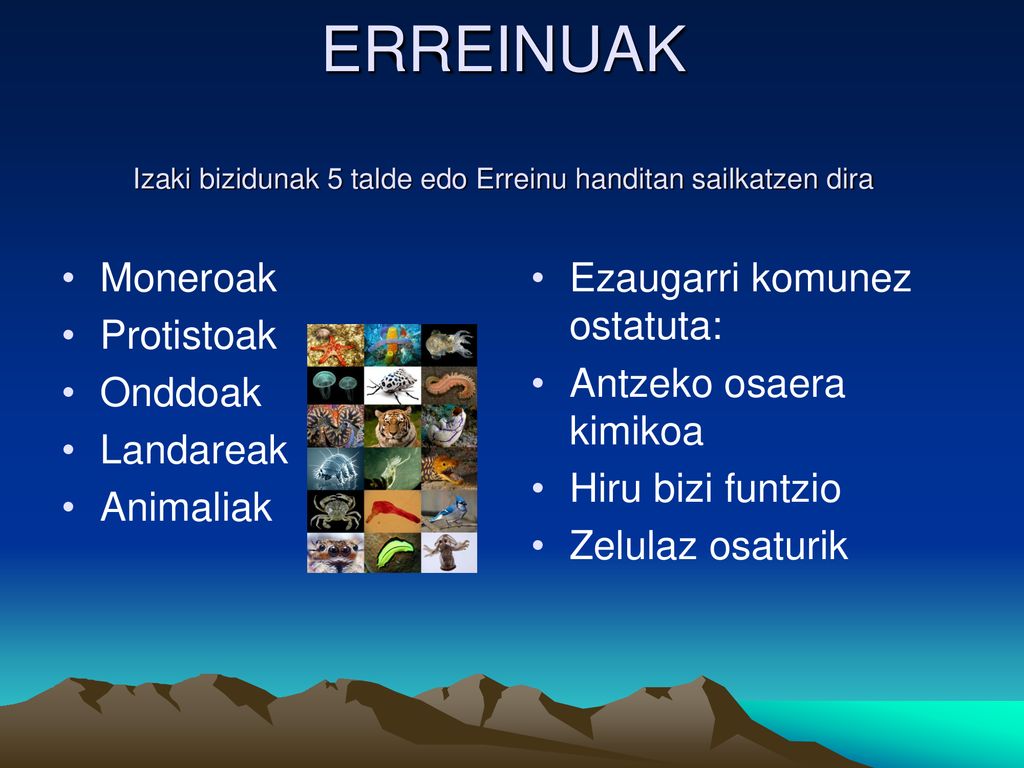 ERREINUAK

Izaki bizidunak 5 talde edo Erreinu handitan sailkatzen dira

• Moneroak
• Protistoak
• Onddoak
• Landareak
• Animaliak

• Ezaugarri komunez ostatuta:
• Antzeko osaera kimikoa
• Hiru bizi funtzio
• Zelulaz osaturik